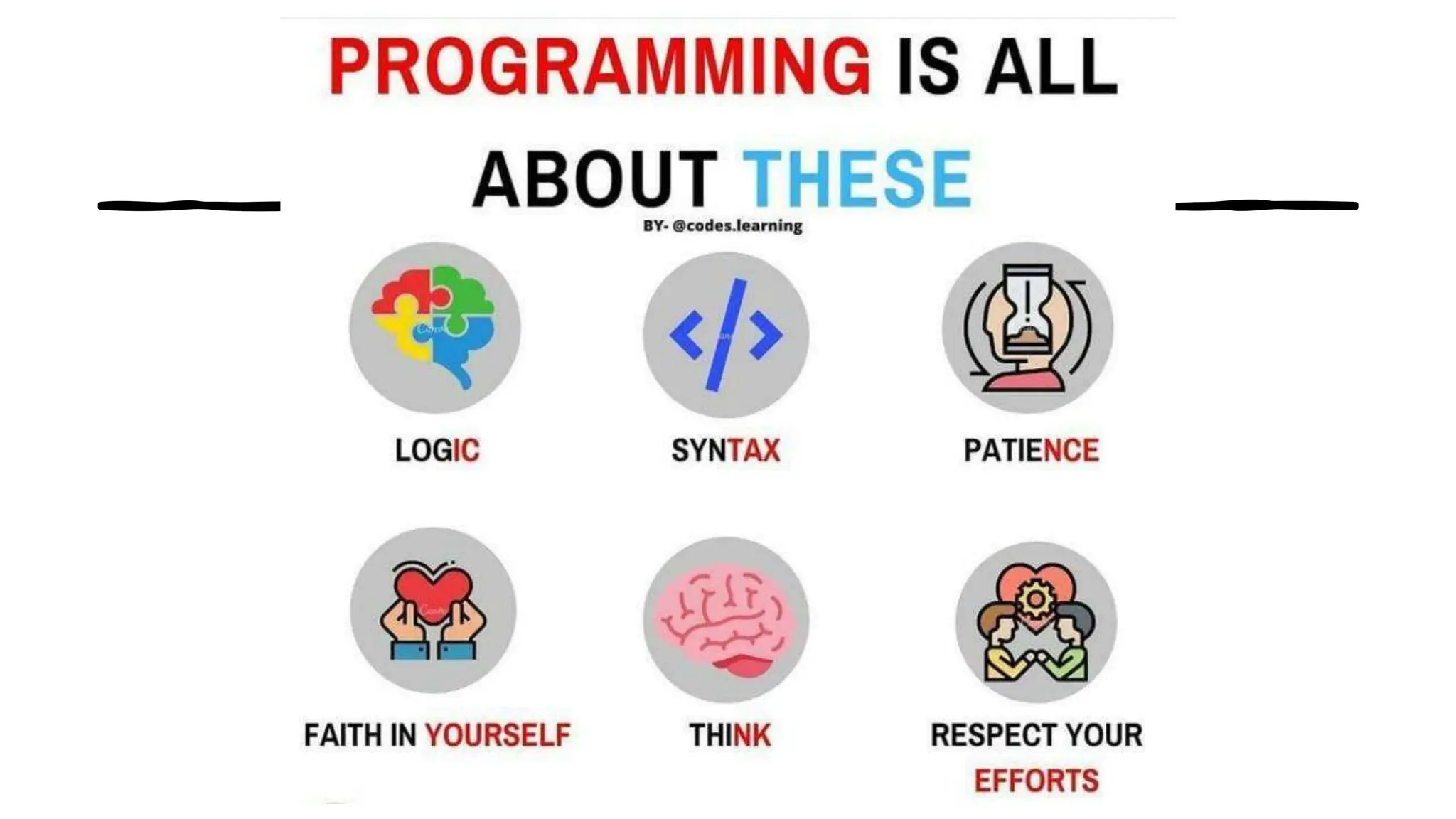 PROGRAMMING IS ALL ABOUT THESE

BY- @codes.learning

LOGIC

SYNTAX

PATIENCE

FAITH IN YOURSELF

THINK

RESPECT YOUR EFFORTS